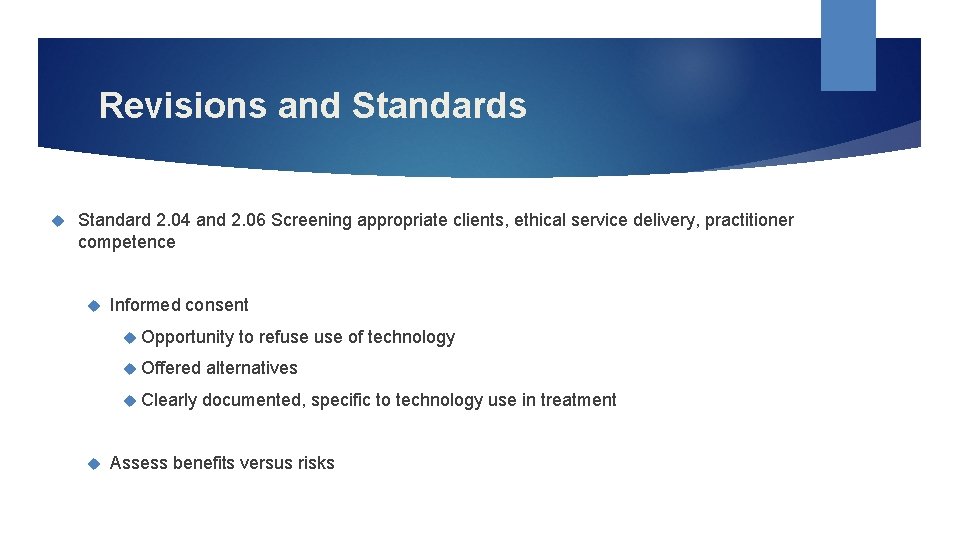 Revisions and Standards

Standard 2.04 and 2.06 Screening appropriate clients, ethical service delivery, practitioner competence

Informed consent

Opportunity to refuse use of technology

Offered alternatives

Clearly documented, specific to technology use in treatment

Assess benefits versus risks